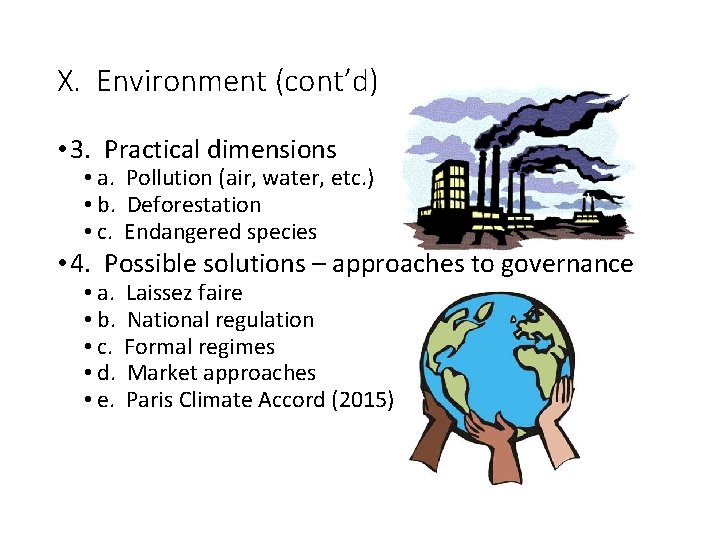 X. Environment (cont'd)

• 3. Practical dimensions
• a. Pollution (air, water, etc.)
• b. Deforestation
• c. Endangered species
• 4. Possible solutions – approaches to governance
• a. Laissez faire
• b. National regulation
• c. Formal regimes
• d. Market approaches
• e. Paris Climate Accord (2015)